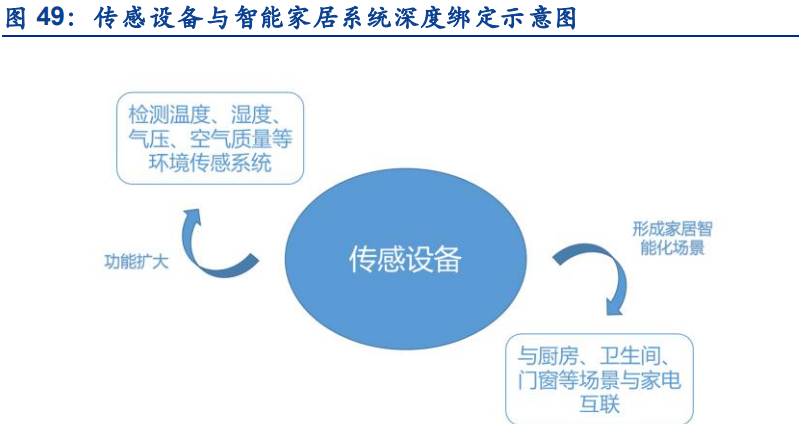 图 49：传感设备与智能家居系统深度绑定示意图

检测温度、湿度、气压、空气质量等环境传感系统

功能扩大

传感设备

形成家居智能化场景

与厨房、卫生间、门窗等场景与家电互联